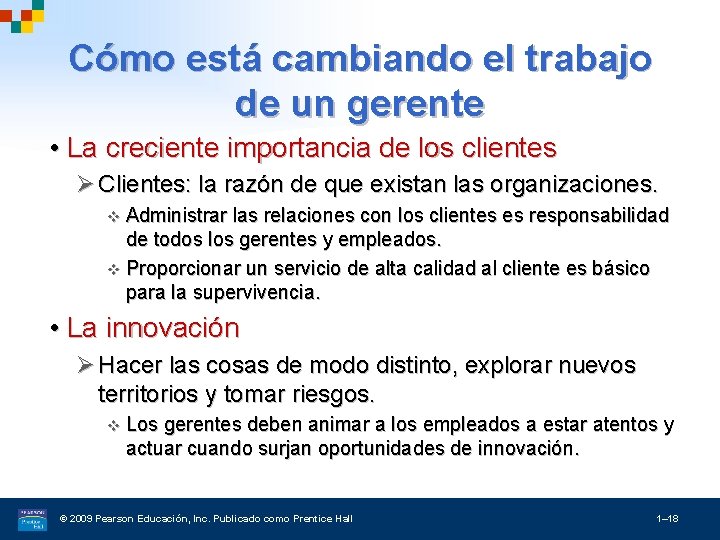 Cómo está cambiando el trabajo de un gerente

• La creciente importancia de los clientes

➢ Clientes: la razón de que existan las organizaciones.

❖ Administrar las relaciones con los clientes es responsabilidad de todos los gerentes y empleados.

❖ Proporcionar un servicio de alta calidad al cliente es básico para la supervivencia.

• La innovación

➢ Hacer las cosas de modo distinto, explorar nuevos territorios y tomar riesgos.

❖ Los gerentes deben animar a los empleados a estar atentos y actuar cuando surjan oportunidades de innovación.

PEARSON Prentice Hall

© 2009 Pearson Educación, Inc. Publicado como Prentice Hall

1–18